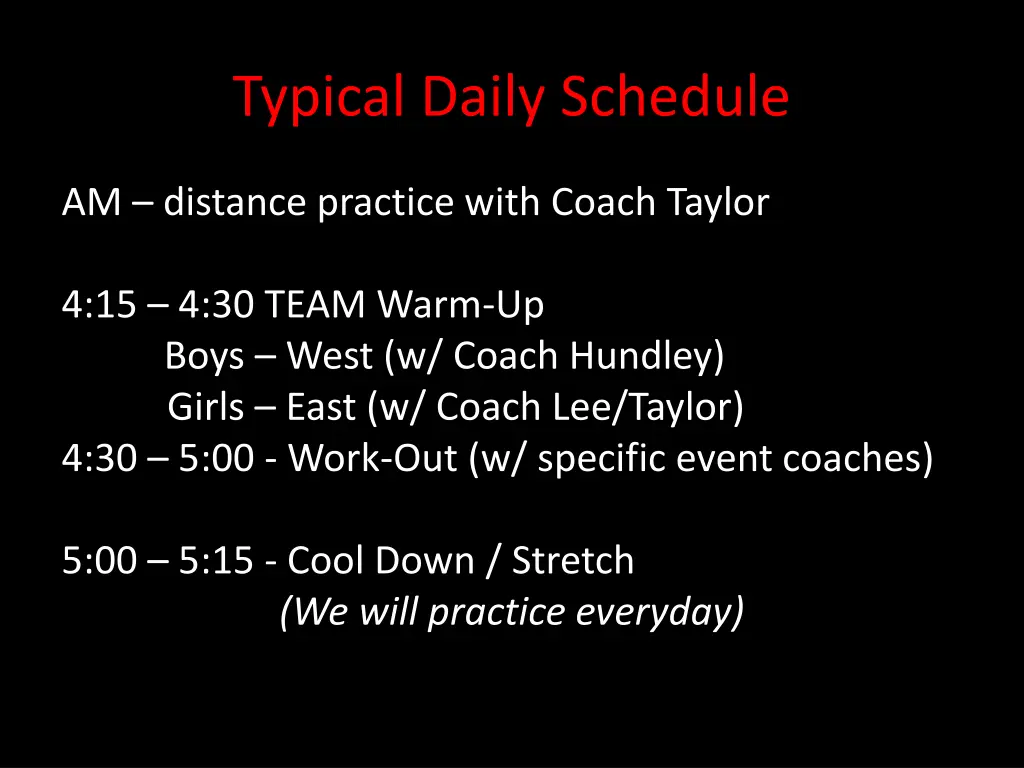 Typical Daily Schedule

AM – distance practice with Coach Taylor

4:15 – 4:30 TEAM Warm-Up
Boys – West (w/ Coach Hundley)
Girls – East (w/ Coach Lee/Taylor)
4:30 – 5:00 - Work-Out (w/ specific event coaches)

5:00 – 5:15 - Cool Down / Stretch
(We will practice everyday)